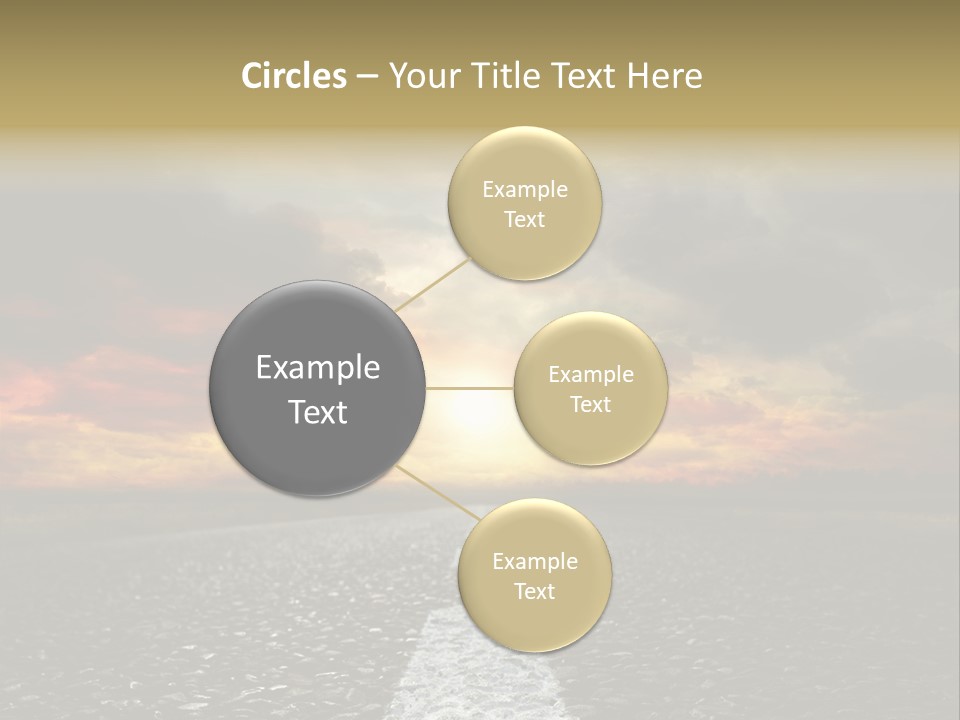 Circles – Your Title Text Here

Example Text

Example Text

Example Text

Example Text